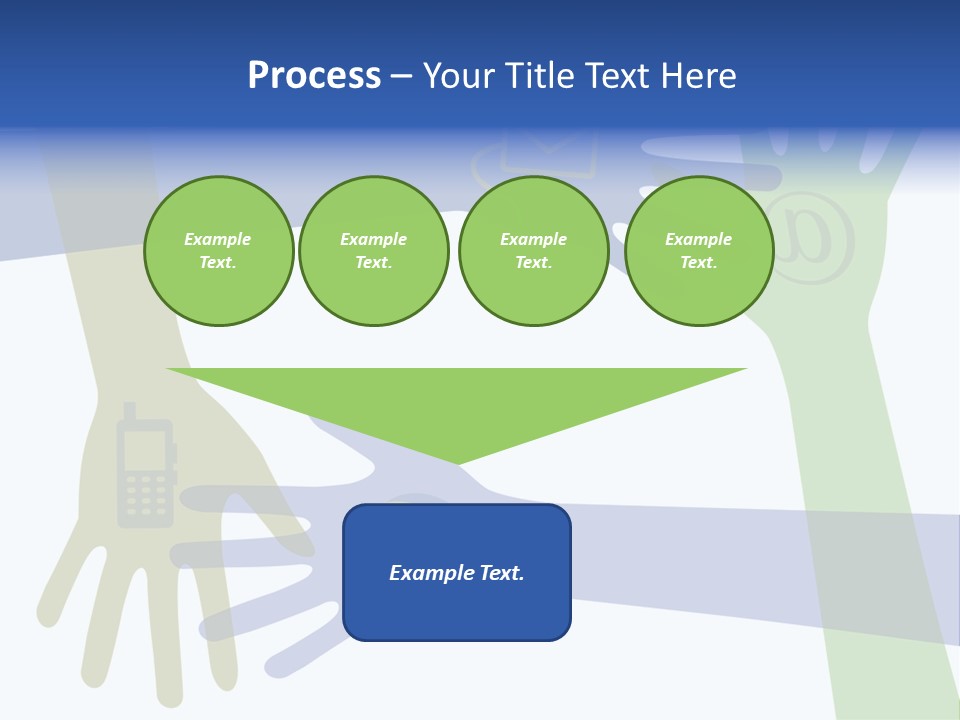 Process – Your Title Text Here

Example Text.

Example Text.

Example Text.

Example Text.

Example Text.